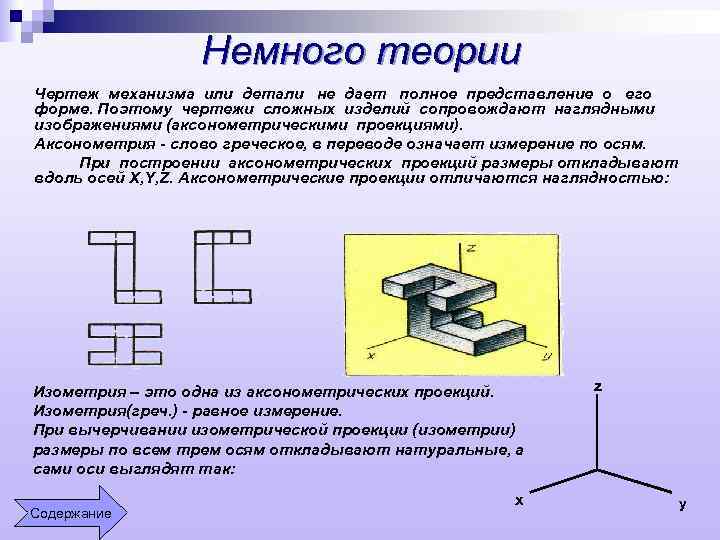 Немного теории

Чертеж механизма или детали не дает полное представление о его форме. Поэтому чертежи сложных изделий сопровождают наглядными изображениями (аксонометрическими проекциями).

Аксонометрия - слово греческое, в переводе означает измерение по осям.

При построении аксонометрических проекций размеры откладывают вдоль осей X,Y,Z. Аксонометрические проекции отличаются наглядностью:

z

x

y

Изометрия – это одна из аксонометрических проекций.
Изометрия(греч.) - равное измерение.
При вычерчивании изометрической проекции (изометрии) размеры по всем трем осям откладывают натуральные, а сами оси выглядят так:

z

x

y

Содержание